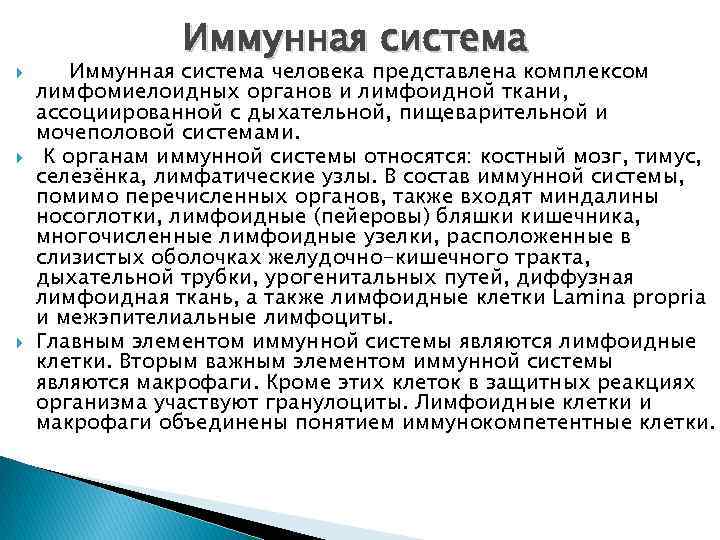 Иммунная система

Иммунная система человека представлена комплексом лимфомиелоидных органов и лимфоидной ткани, ассоциированной с дыхательной, пищеварительной и мочеполовой системами.

К органам иммунной системы относятся: костный мозг, тимус, селезёнка, лимфатические узлы. В состав иммунной системы, помимо перечисленных органов, также входят миндалины носоглотки, лимфоидные (пейеровы) бляшки кишечника, многочисленные лимфоидные узелки, расположенные в слизистых оболочках желудочно-кишечного тракта, дыхательной трубки, урогенитальных путей, диффузная лимфоидная ткань, а также лимфоидные клетки Lamina propria и межэпителиальные лимфоциты.

Главным элементом иммунной системы являются лимфоидные клетки. Вторым важным элементом иммунной системы являются макрофаги. Кроме этих клеток в защитных реакциях организма участвуют гранулоциты. Лимфоидные клетки и макрофаги объединены понятием иммунокомпетентные клетки.